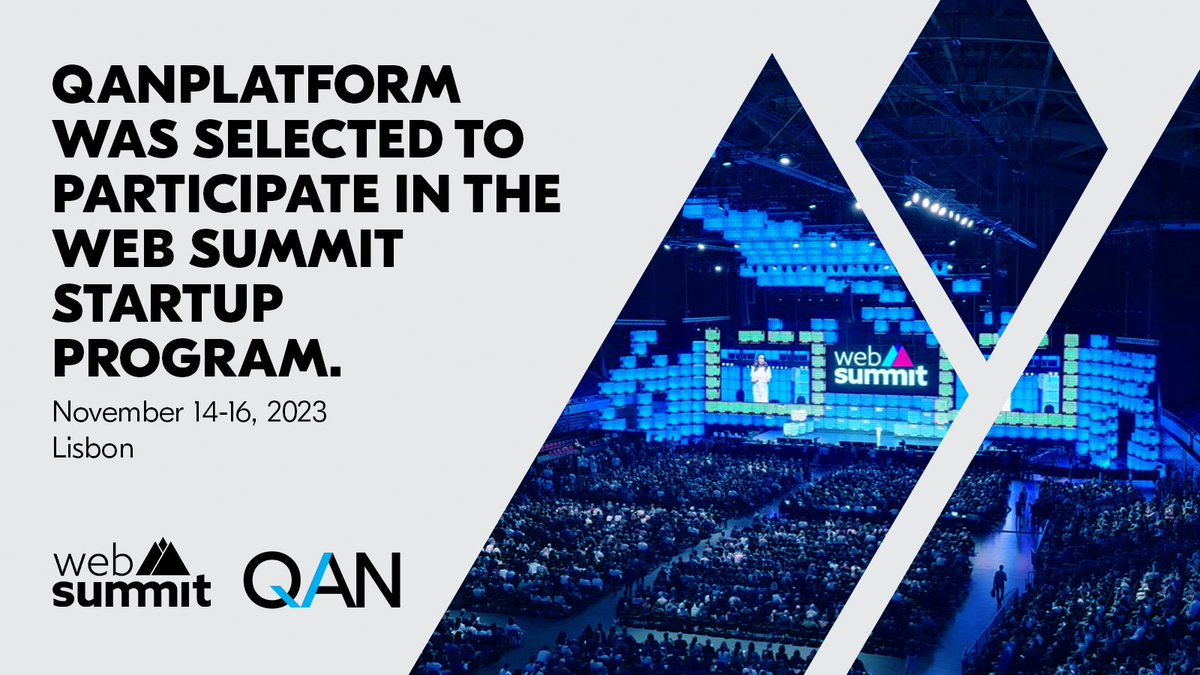 QANPLATFORM WAS SELECTED TO PARTICIPATE IN THE WEB SUMMIT STARTUP PROGRAM.

November 14-16, 2023
Lisbon

web summit

QAN

web summit